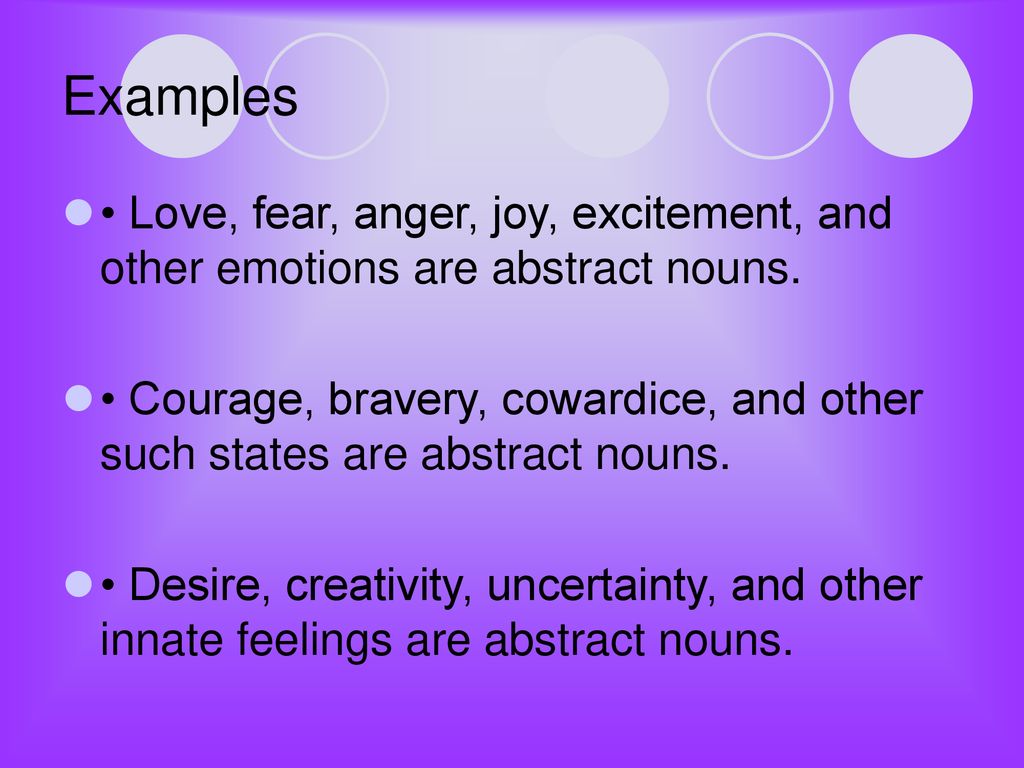 Examples

• Love, fear, anger, joy, excitement, and other emotions are abstract nouns.

• Courage, bravery, cowardice, and other such states are abstract nouns.

• Desire, creativity, uncertainty, and other innate feelings are abstract nouns.